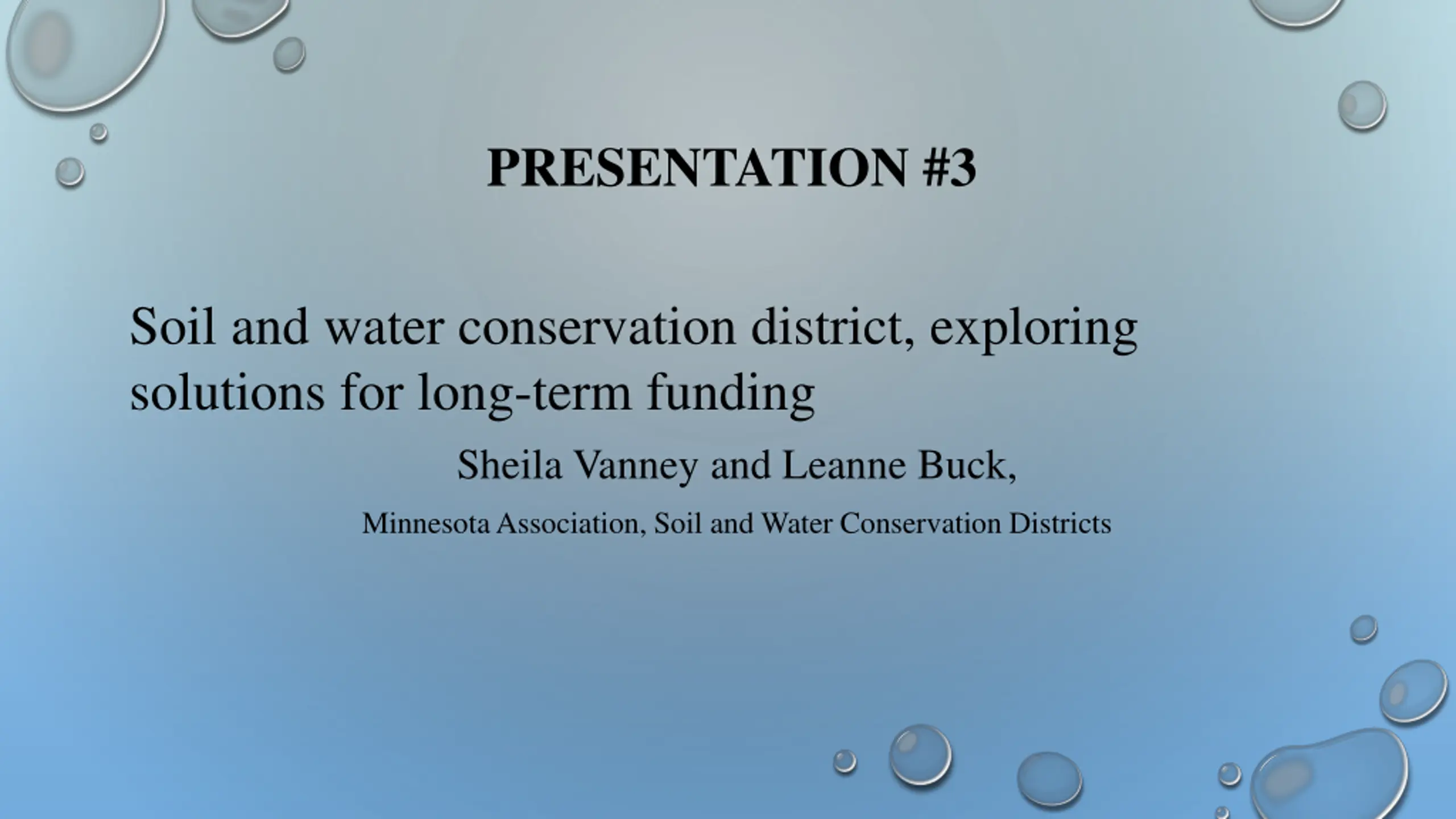 PRESENTATION #3

Soil and water conservation district, exploring solutions for long-term funding

Sheila Vanney and Leanne Buck,

Minnesota Association, Soil and Water Conservation Districts